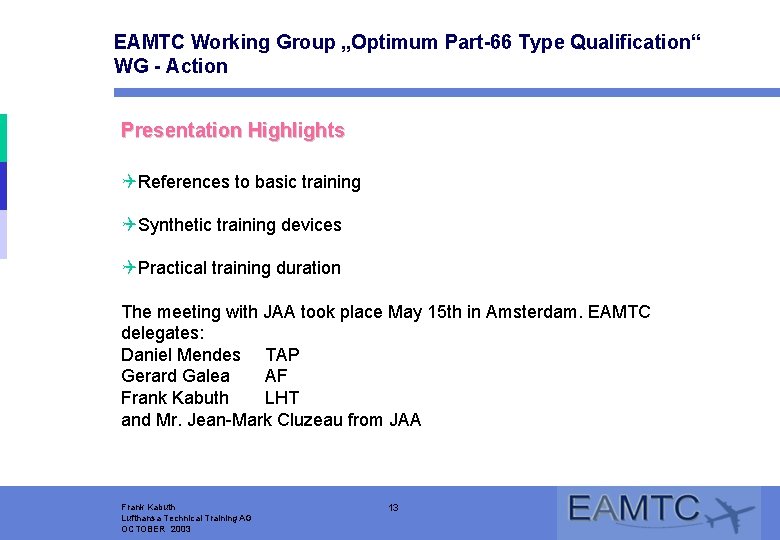 EAMTC Working Group „Optimum Part-66 Type Qualification“
WG - Action

Presentation Highlights

References to basic training

Synthetic training devices

Practical training duration

The meeting with JAA took place May 15th in Amsterdam. EAMTC delegates:
Daniel Mendes TAP
Gerard Galea AF
Frank Kabuth LHT
and Mr. Jean-Mark Cluzeau from JAA

Frank Kabuth
Lufthansa Technical Training AG
OCTOBER 2003

13

EAMTC